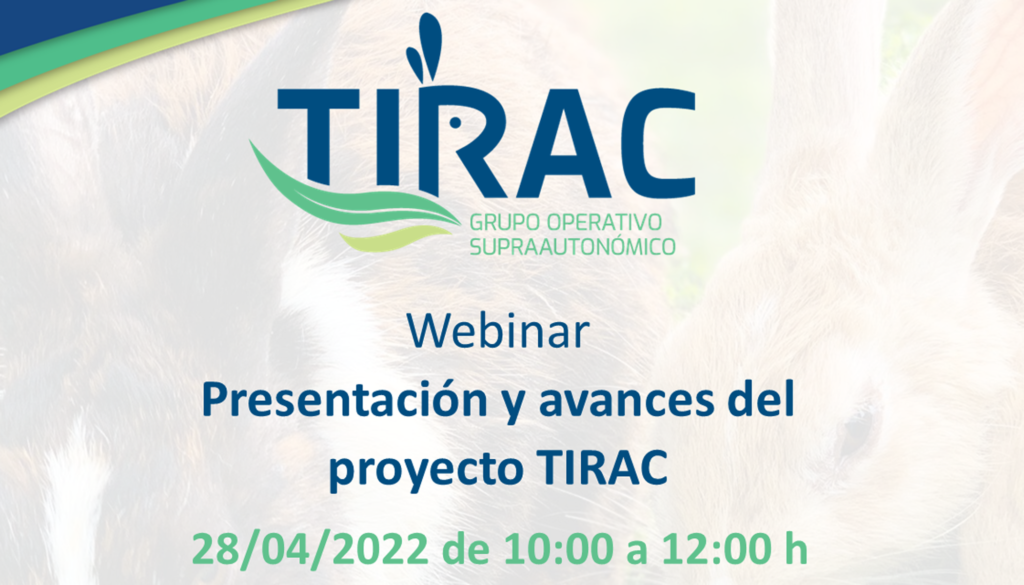 TIRAC
GRUPO OPERATIVO
SUPRAAUTONÓMICO

Webinar
Presentación y avances del proyecto TIRAC

28/04/2022 de 10:00 a 12:00 h